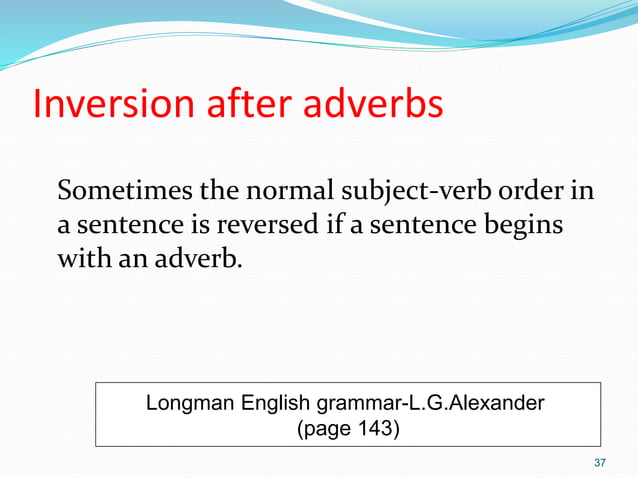 Inversion after adverbs

Sometimes the normal subject-verb order in a sentence is reversed if a sentence begins with an adverb.

Longman English grammar-L.G.Alexander
(page 143)

37